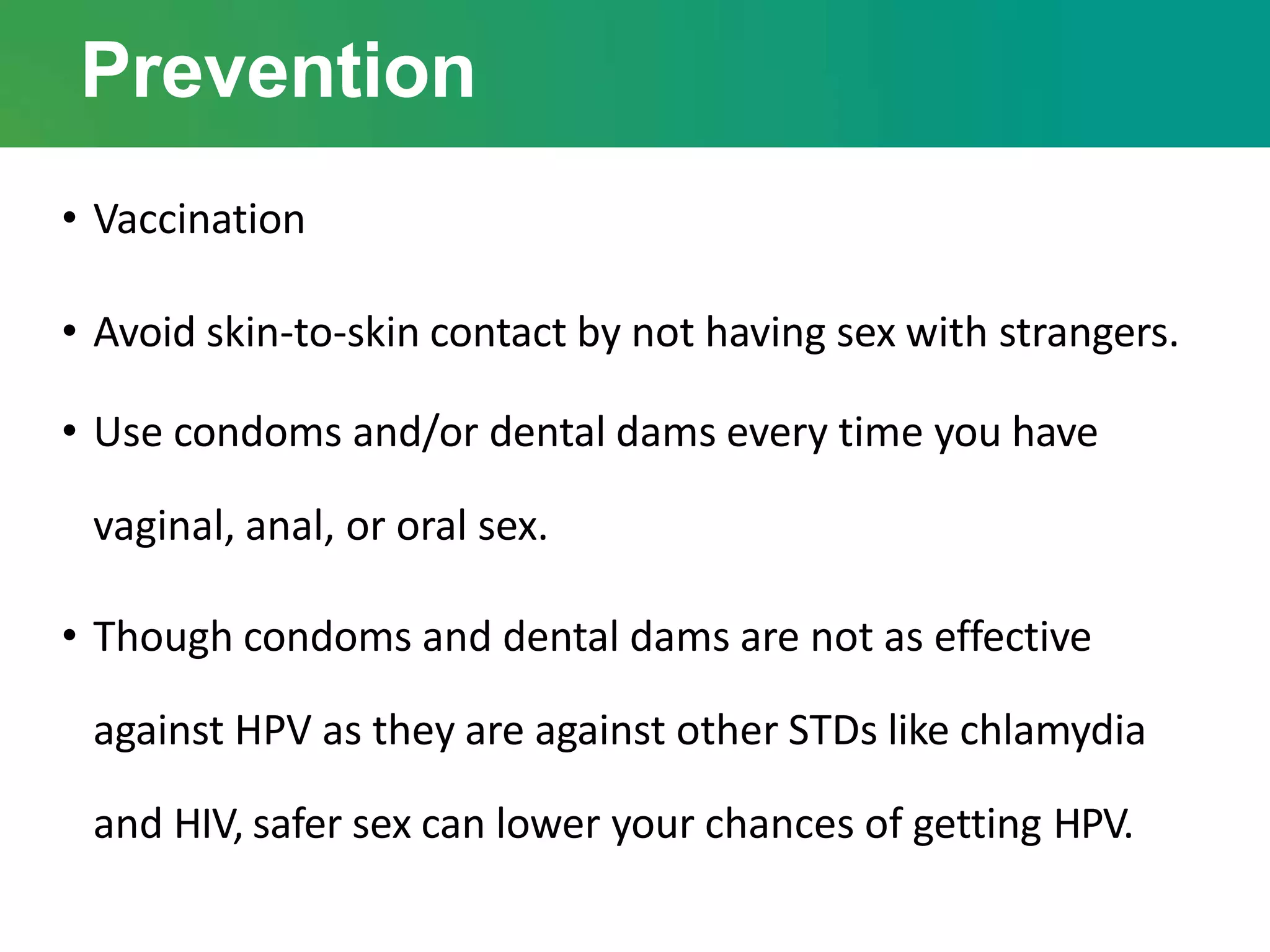 Prevention

• Vaccination

• Avoid skin-to-skin contact by not having sex with strangers.

• Use condoms and/or dental dams every time you have vaginal, anal, or oral sex.

• Though condoms and dental dams are not as effective against HPV as they are against other STDs like chlamydia and HIV, safer sex can lower your chances of getting HPV.